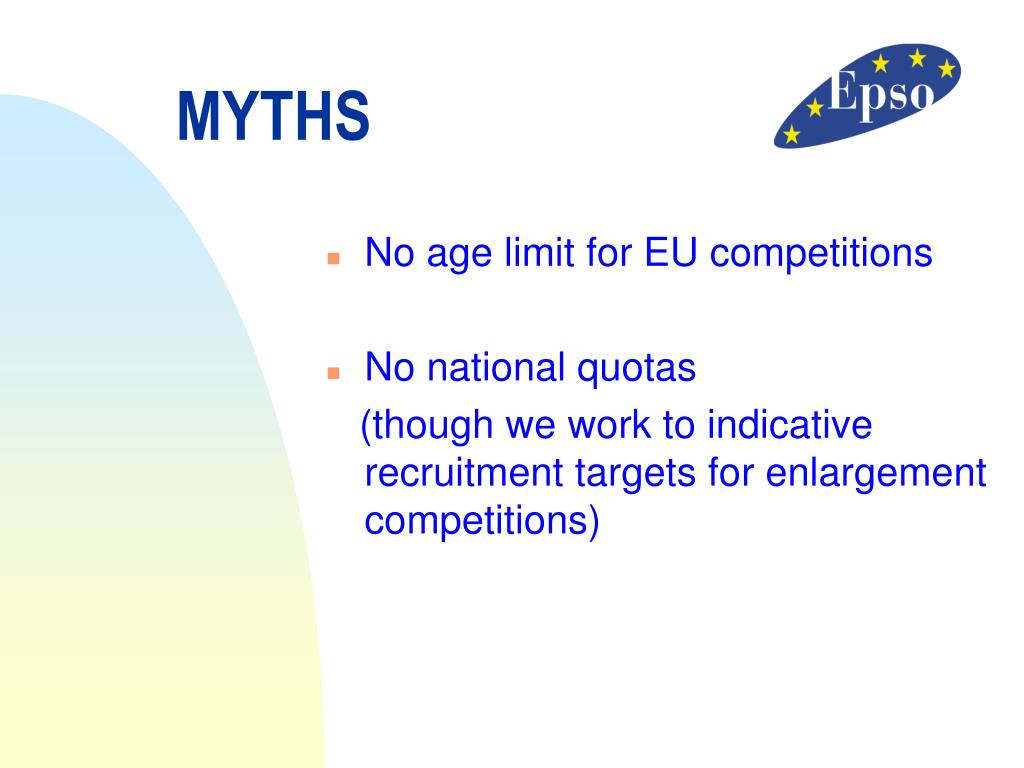 MYTHS

Epso

No age limit for EU competitions

No national quotas
(though we work to indicative recruitment targets for enlargement competitions)